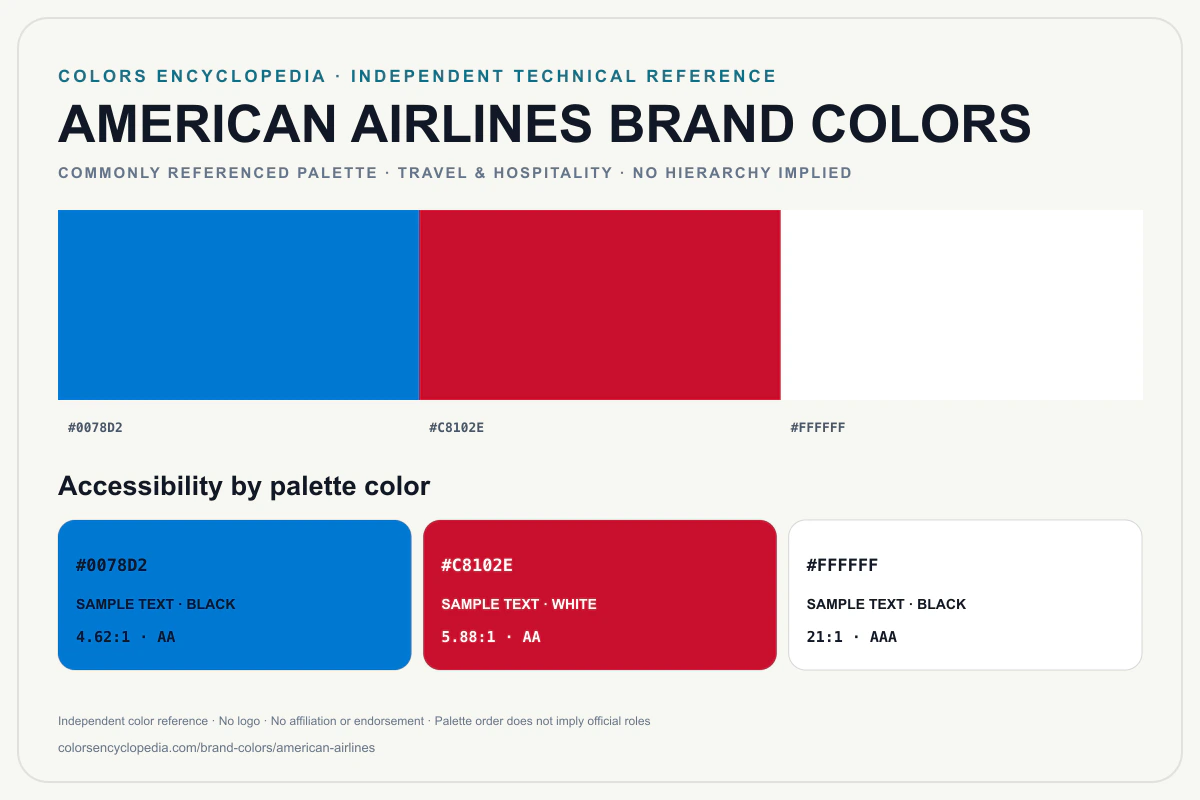 COLORS ENCYCLOPEDIA · INDEPENDENT TECHNICAL REFERENCE

AMERICAN AIRLINES BRAND COLORS

COMMONLY REFERENCED PALETTE · TRAVEL & HOSPITALITY · NO HIERARCHY IMPLIED

#0078D2

#C8102E

#FFFFFF

Accessibility by palette color

#0078D2
SAMPLE TEXT · BLACK
4.62:1 · AA

#C8102E
SAMPLE TEXT · WHITE
5.88:1 · AA

#FFFFFF
SAMPLE TEXT · BLACK
21:1 · AAA

Independent color reference · No logo · No affiliation or endorsement · Palette order does not imply official roles

colorsencyclopedia.com/brand-colors/american-airlines